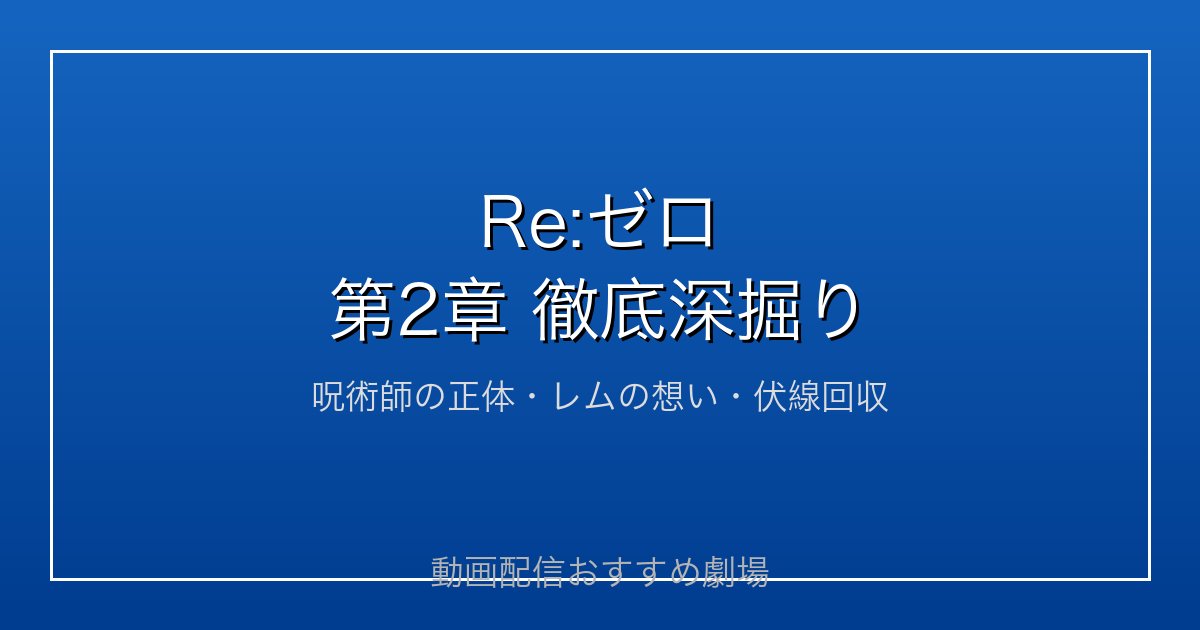 Re:ゼロ
第2章 徹底深掘り

呪術師の正体・レムの想い・伏線回収

動画配信おすすめ劇場